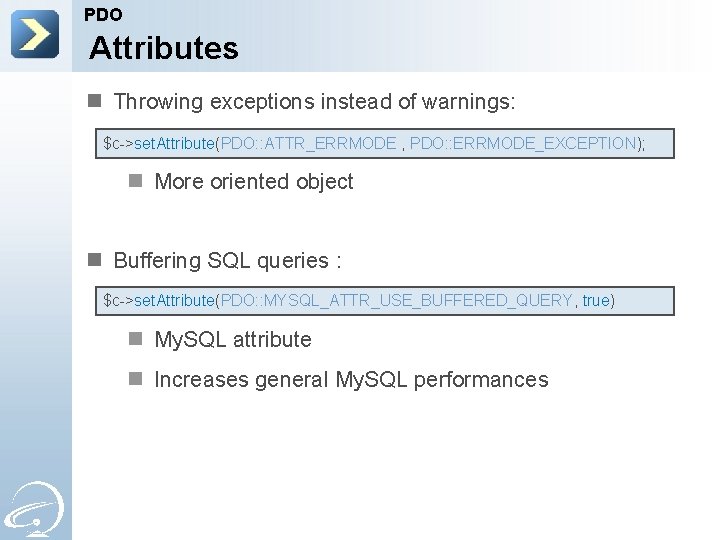 PDO
Attributes

Throwing exceptions instead of warnings:

$c->setAttribute(PDO::ATTR_ERRMODE , PDO::ERRMODE_EXCEPTION);

More oriented object

Buffering SQL queries :

$c->setAttribute(PDO::MYSQL_ATTR_USE_BUFFERED_QUERY, true)

MySQL attribute

Increases general MySQL performances